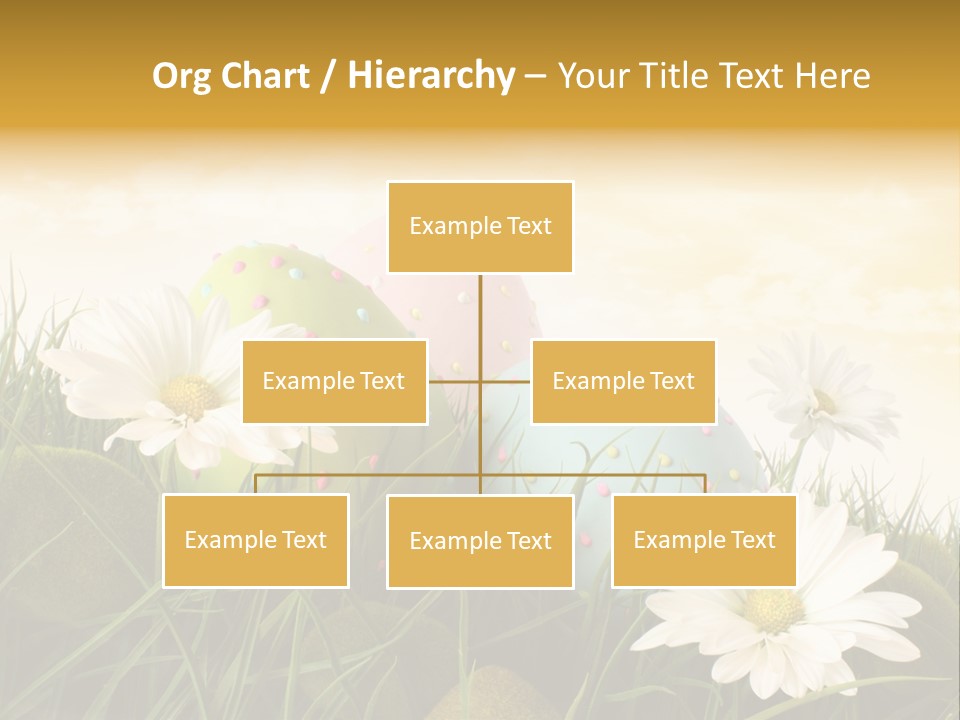 Org Chart / Hierarchy – Your Title Text Here

Example Text

Example Text

Example Text

Example Text

Example Text

Example Text